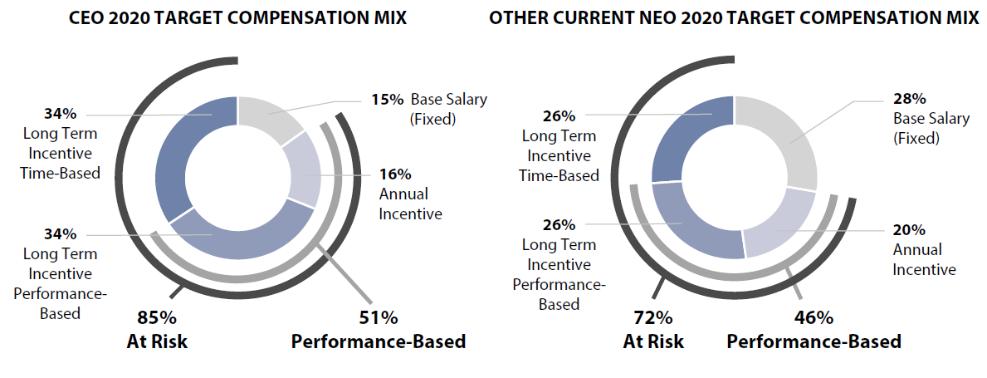 CEO 2020 TARGET COMPENSATION MIX

34% Long Term Incentive Time-Based

15% Base Salary (Fixed)

16% Annual Incentive

34% Long Term Incentive Performance-Based

85% At Risk

51% Performance-Based

OTHER CURRENT NEO 2020 TARGET COMPENSATION MIX

26% Long Term Incentive Time-Based

28% Base Salary (Fixed)

26% Long Term Incentive Performance-Based

20% Annual Incentive

72% At Risk

46% Performance-Based